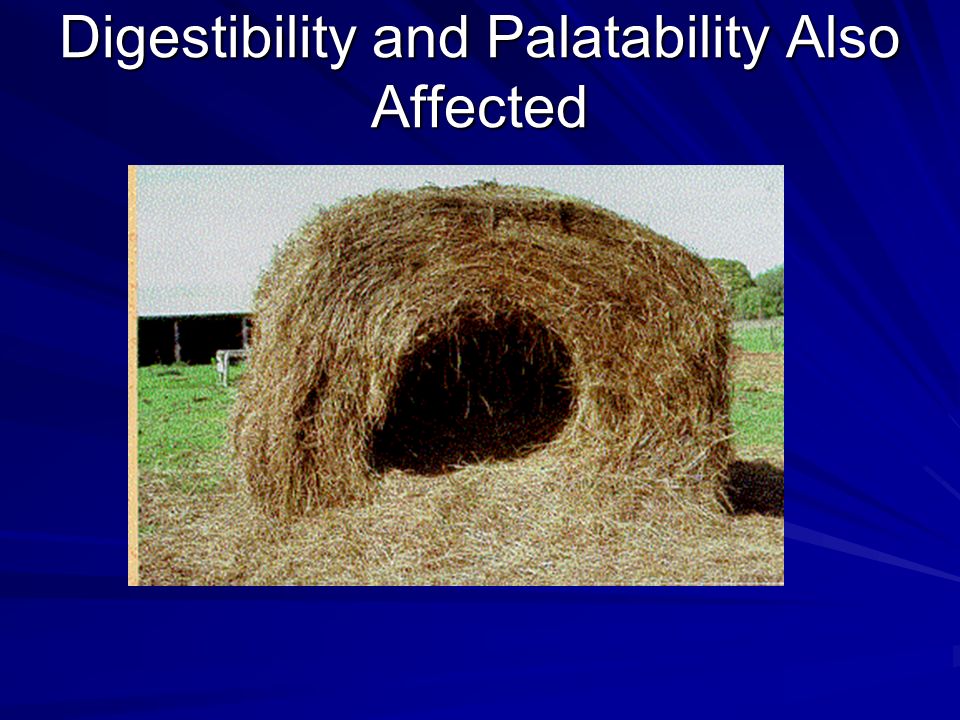 Digestibility and Palatability Also Affected